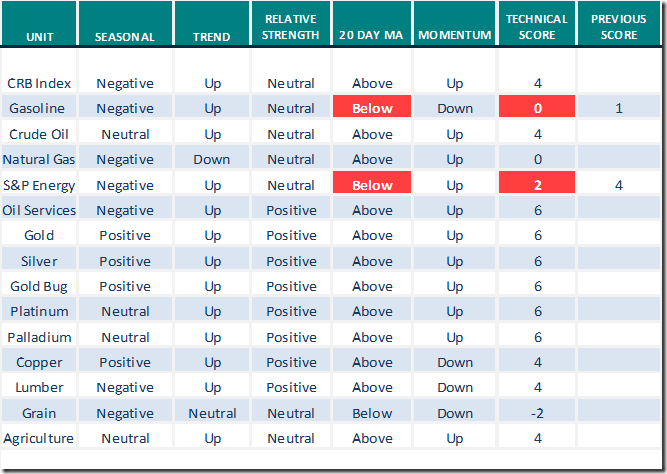 | UNIT | SEASONAL | TREND | RELATIVE STRENGTH | 20 DAY MA | MOMENTUM | TECHNICAL SCORE | PREVIOUS SCORE |
|---|---|---|---|---|---|---|---|
| CRB Index | Negative | Up | Neutral | Above | Up | 4 | |
| Gasoline | Negative | Up | Neutral | Below | Down | 0 | 1 |
| Crude Oil | Neutral | Up | Neutral | Above | Up | 4 | |
| Natural Gas | Negative | Down | Neutral | Above | Up | 0 | |
| S&P Energy | Negative | Up | Neutral | Below | Up | 2 | 4 |
| Oil Services | Negative | Up | Positive | Above | Up | 6 | |
| Gold | Positive | Up | Positive | Above | Up | 6 | |
| Silver | Positive | Up | Positive | Above | Up | 6 | |
| Gold Bug | Positive | Up | Positive | Above | Up | 6 | |
| Platinum | Neutral | Up | Positive | Above | Up | 6 | |
| Palladium | Neutral | Up | Positive | Above | Up | 6 | |
| Copper | Positive | Up | Positive | Above | Down | 4 | |
| Lumber | Negative | Up | Positive | Above | Down | 4 | |
| Grain | Negative | Neutral | Neutral | Below | Down | -2 | |
| Agriculture | Neutral | Up | Neutral | Above | Up | 4 | |